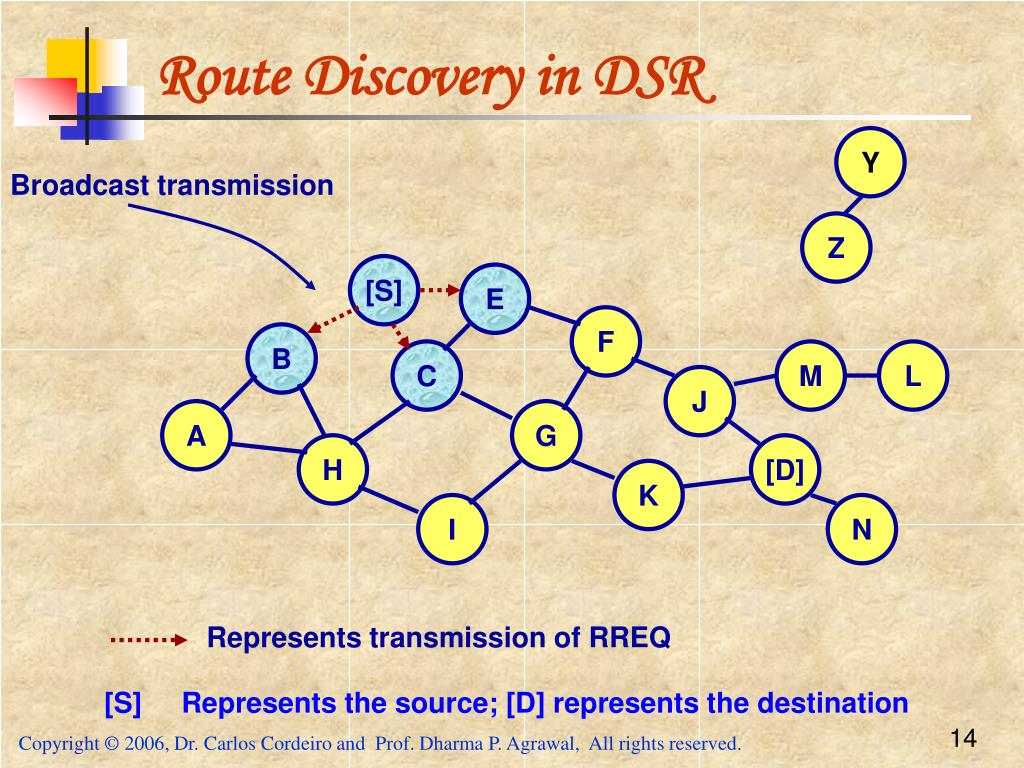 Route Discovery in DSR

Broadcast transmission

Y

Z

[S]

E

F

B

C

M

L

J

A

G

H

[D]

K

I

N

Represents transmission of RREQ

[S] Represents the source; [D] represents the destination

Copyright © 2006, Dr. Carlos Cordeiro and Prof. Dharma P. Agrawal, All rights reserved.

14